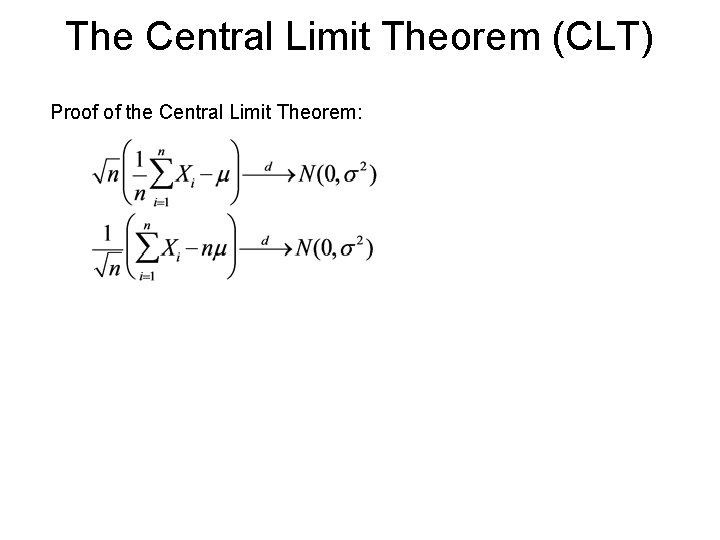 The Central Limit Theorem (CLT)

Proof of the Central Limit Theorem:

$\sqrt{n}\left(\frac{1}{n}\sum_{i=1}^{n}X_i-\mu\right)\xrightarrow{d}N(0,\sigma^2)$

$\frac{1}{\sqrt{n}}\left(\sum_{i=1}^{n}X_i-n\mu\right)\xrightarrow{d}N(0,\sigma^2)$